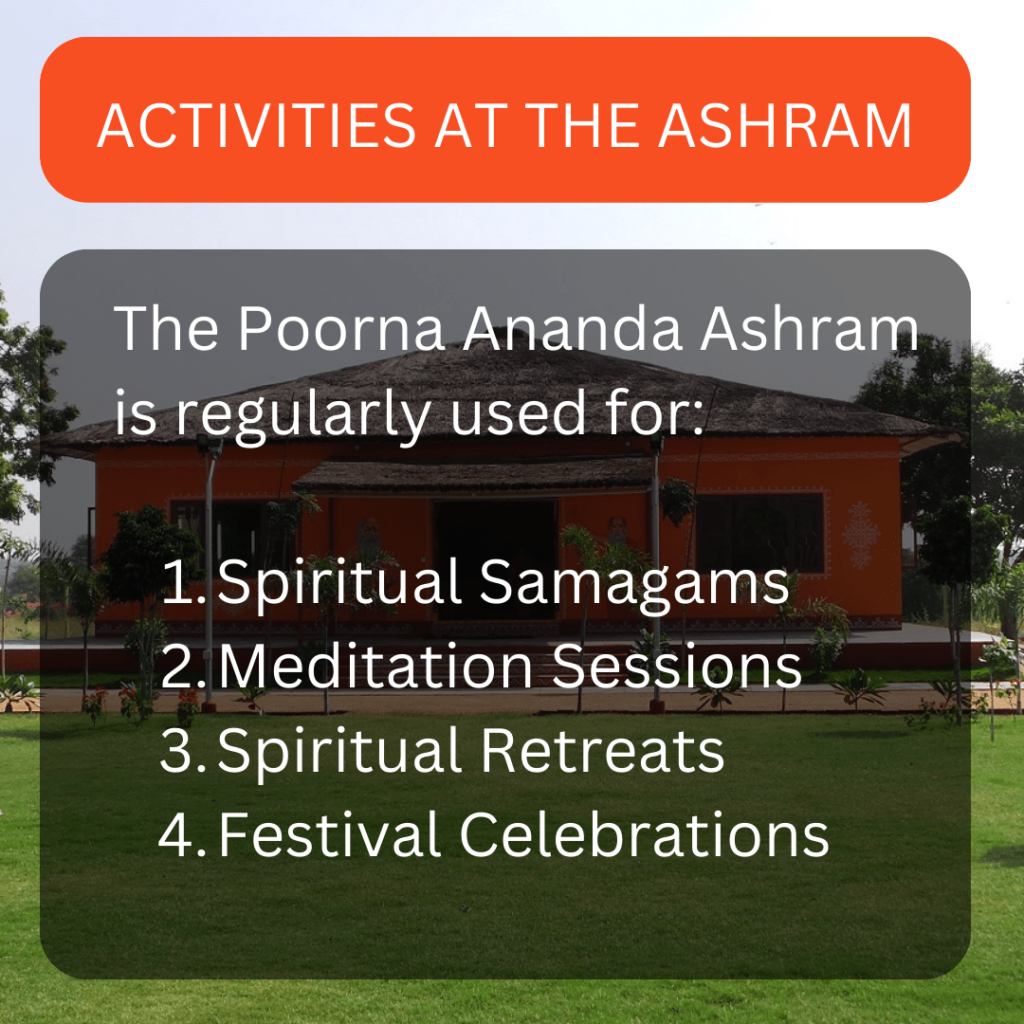 ACTIVITIES AT THE ASHRAM

The Poorna Ananda Ashram is regularly used for:

1. Spiritual Samagams
2. Meditation Sessions
3. Spiritual Retreats
4. Festival Celebrations